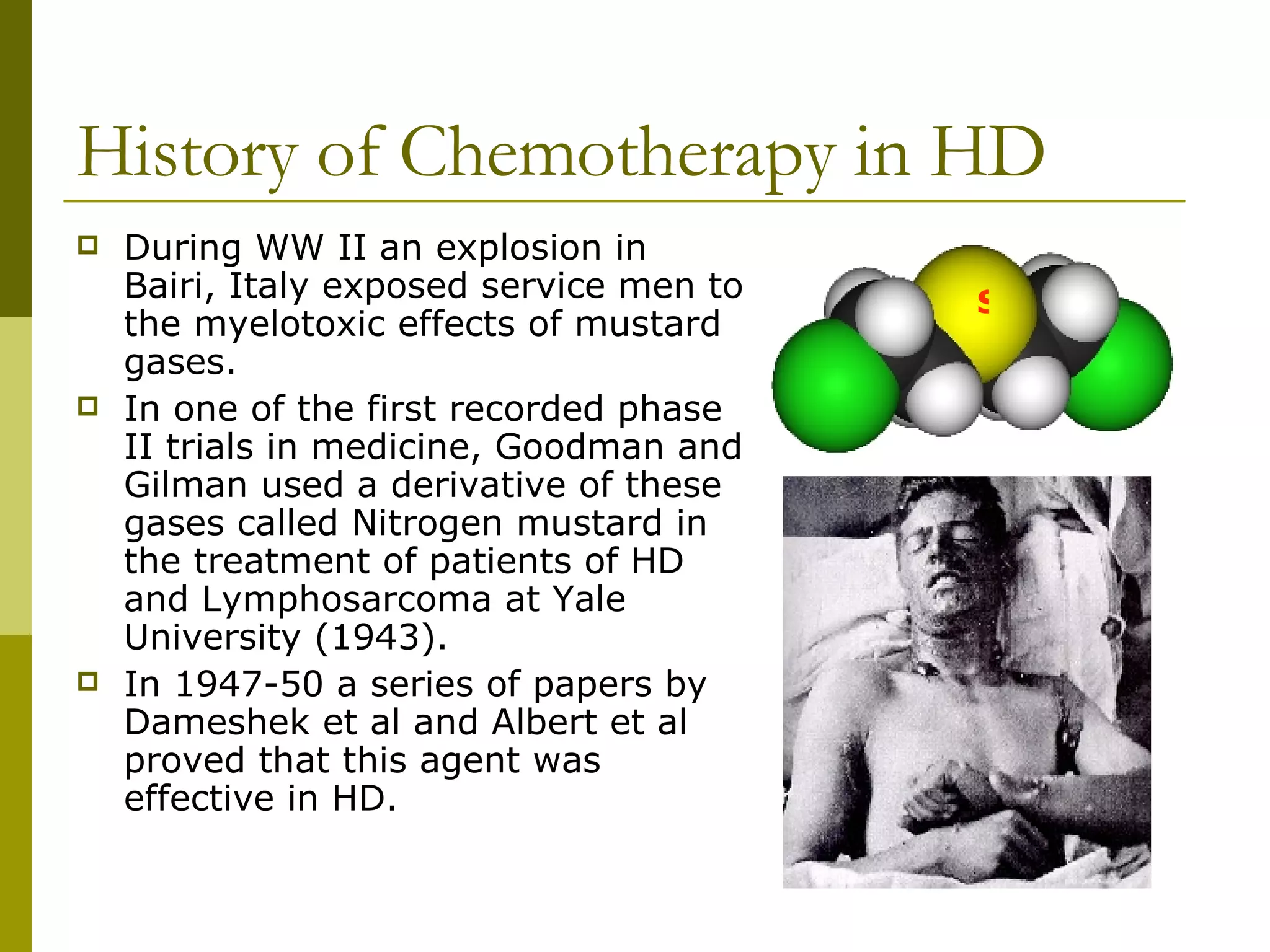 History of Chemotherapy in HD

During WW II an explosion in Bairi, Italy exposed service men to the myelotoxic effects of mustard gases.

In one of the first recorded phase II trials in medicine, Goodman and Gilman used a derivative of these gases called Nitrogen mustard in the treatment of patients of HD and Lymphosarcoma at Yale University (1943).

In 1947-50 a series of papers by Dameshek et al and Albert et al proved that this agent was effective in HD.

S